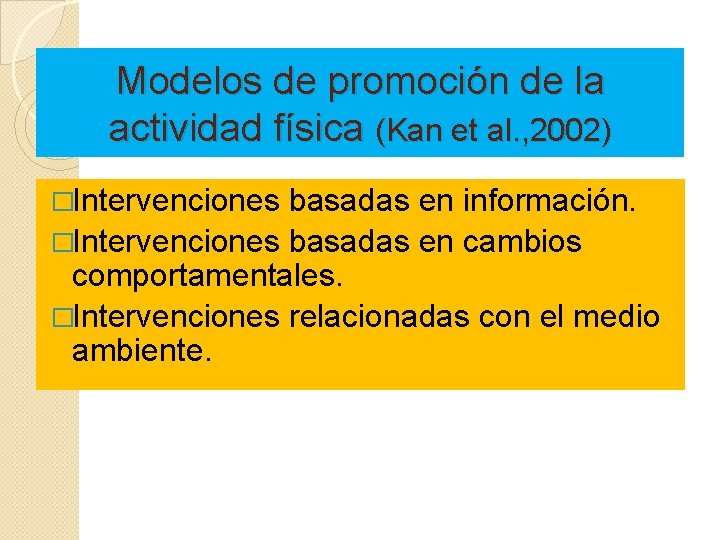 Modelos de promoción de la actividad física (Kan et al.,2002)

□Intervenciones basadas en información.
□Intervenciones basadas en cambios comportamentales.
□Intervenciones relacionadas con el medio ambiente.